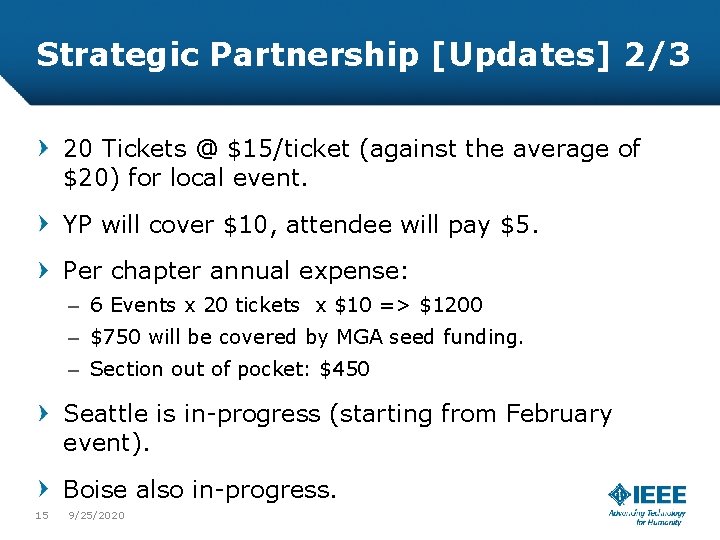 Strategic Partnership [Updates] 2/3

› 20 Tickets @ \$15/ticket (against the average of \$20) for local event.

› YP will cover \$10, attendee will pay \$5.

› Per chapter annual expense:

– 6 Events x 20 tickets x \$10 => \$1200

– \$750 will be covered by MGA seed funding.

– Section out of pocket: \$450

› Seattle is in-progress (starting from February event).

› Boise also in-progress.

15 9/25/2020

IEEE
Advancing Technology for Humanity